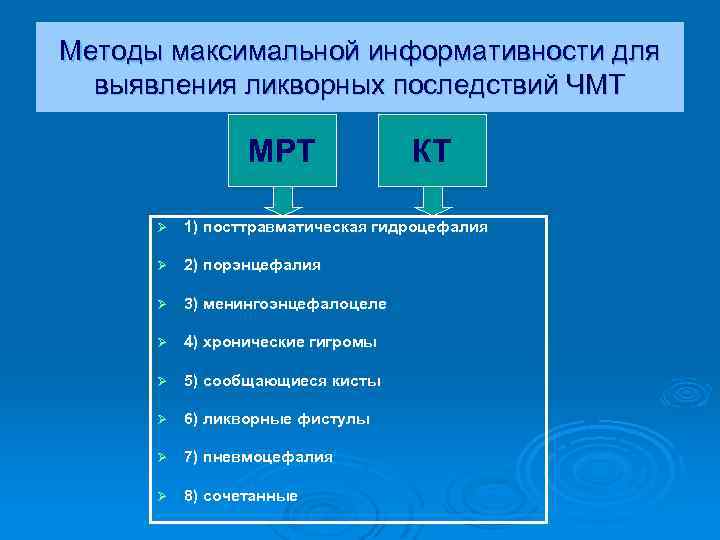 Методы максимальной информативности для выявления ликворных последствий ЧМТ

МРТ

КТ

➢ 1) посттравматическая гидроцефалия

➢ 2) порэнцефалия

➢ 3) менингоэнцефалоцеле

➢ 4) хронические гигромы

➢ 5) сообщающиеся кисты

➢ 6) ликворные фистулы

➢ 7) пневмоцефалия

➢ 8) сочетанные